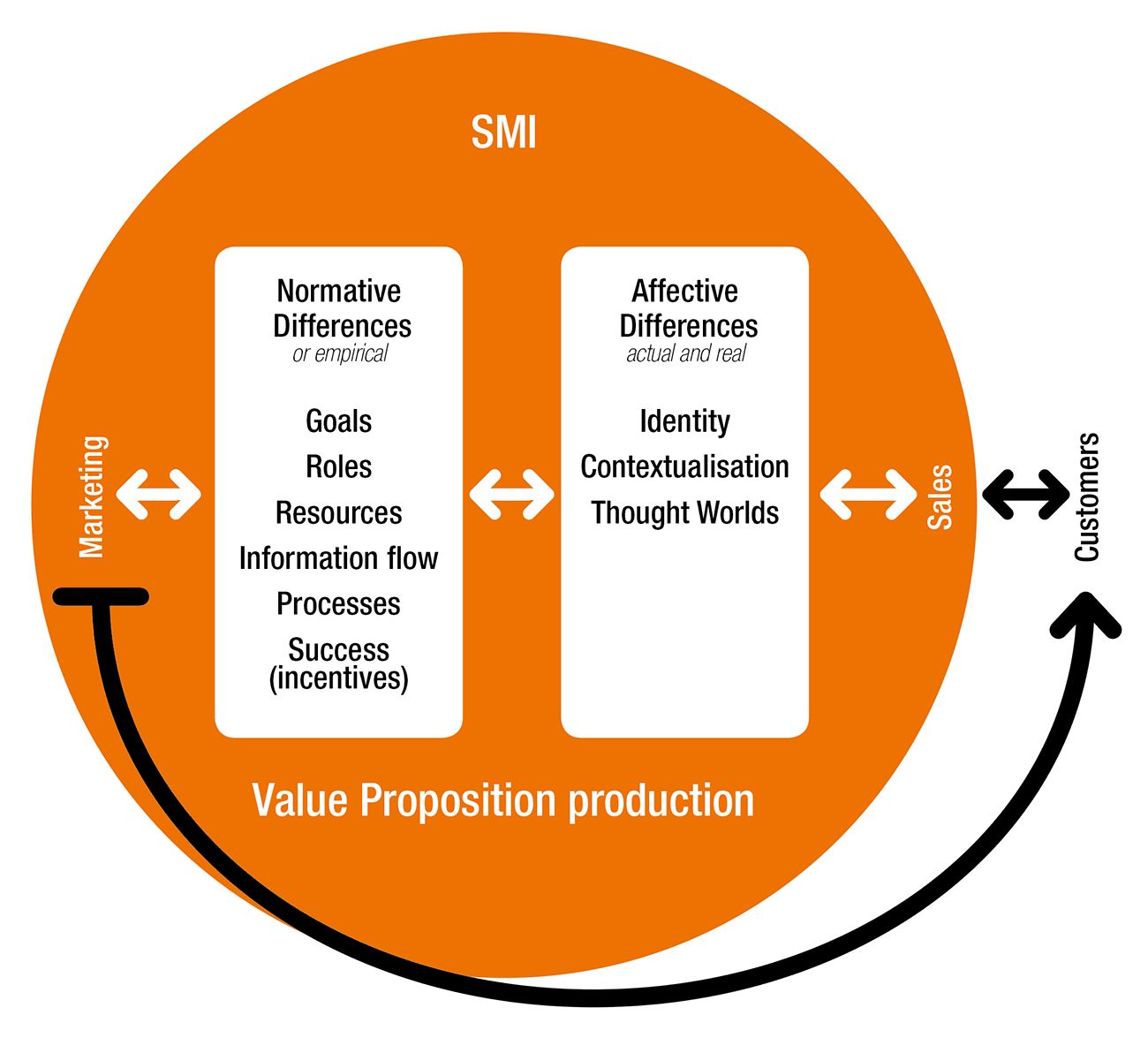 SMI

Marketing

Normative Differences
or empirical

Goals
Roles
Resources
Information flow
Processes
Success (incentives)

Affective Differences
actual and real

Identity
Contextualisation
Thought Worlds

Sales

Customers

Value Proposition production